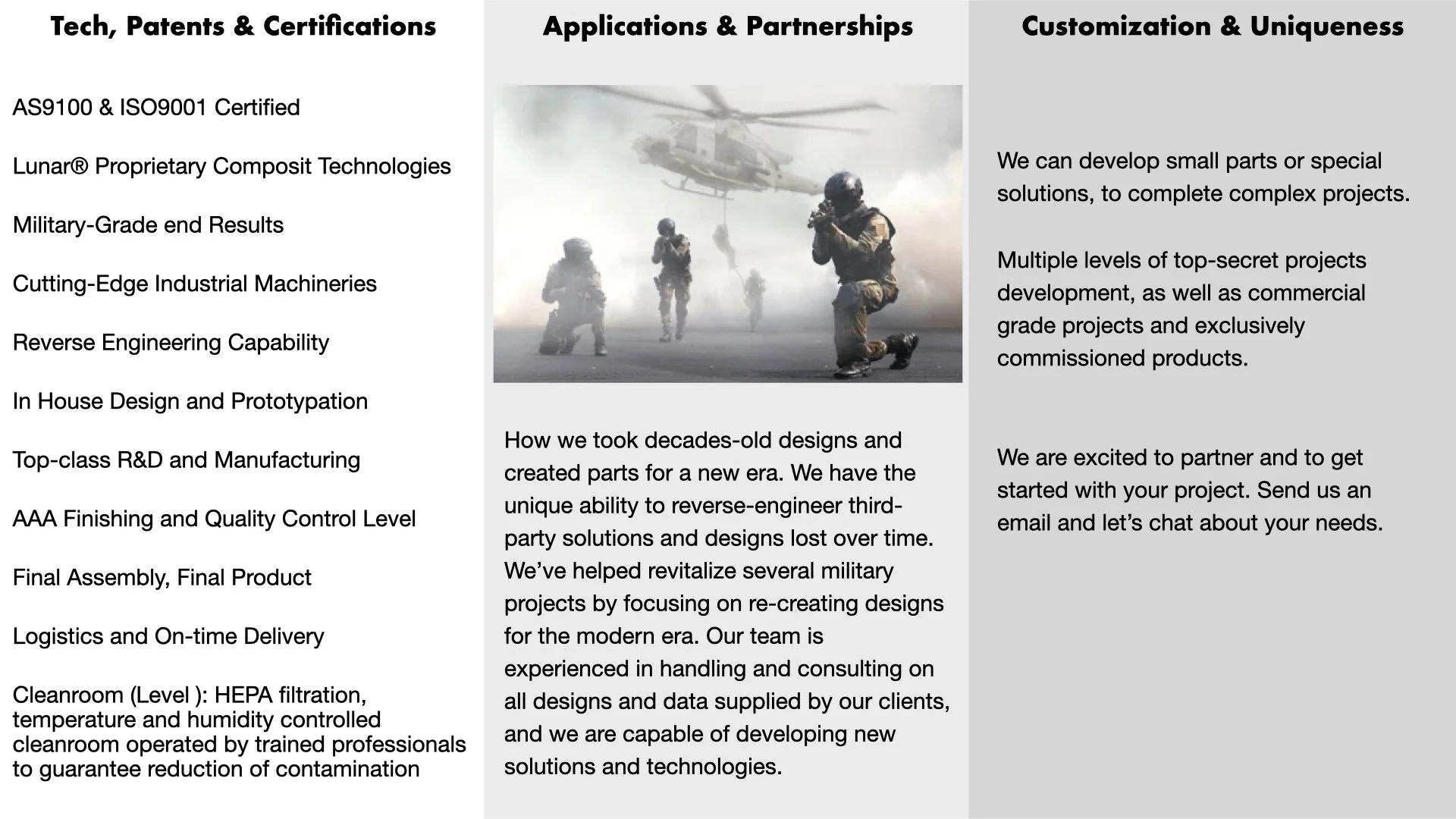 Tech, Patents & Certifications

AS9100 & ISO9001 Certified

Lunar® Proprietary Composit Technologies

Military-Grade end Results

Cutting-Edge Industrial Machineries

Reverse Engineering Capability

In House Design and Prototypation

Top-class R&D and Manufacturing

AAA Finishing and Quality Control Level

Final Assembly, Final Product

Logistics and On-time Delivery

Cleanroom (Level ): HEPA filtration, temperature and humidity controlled cleanroom operated by trained professionals to guarantee reduction of contamination

Applications & Partnerships

How we took decades-old designs and created parts for a new era. We have the unique ability to reverse-engineer third-party solutions and designs lost over time. We've helped revitalize several military projects by focusing on re-creating designs for the modern era. Our team is experienced in handling and consulting on all designs and data supplied by our clients, and we are capable of developing new solutions and technologies.

Customization & Uniqueness

We can develop small parts or special solutions, to complete complex projects.

Multiple levels of top-secret projects development, as well as commercial grade projects and exclusively commissioned products.

We are excited to partner and to get started with your project. Send us an email and let's chat about your needs.